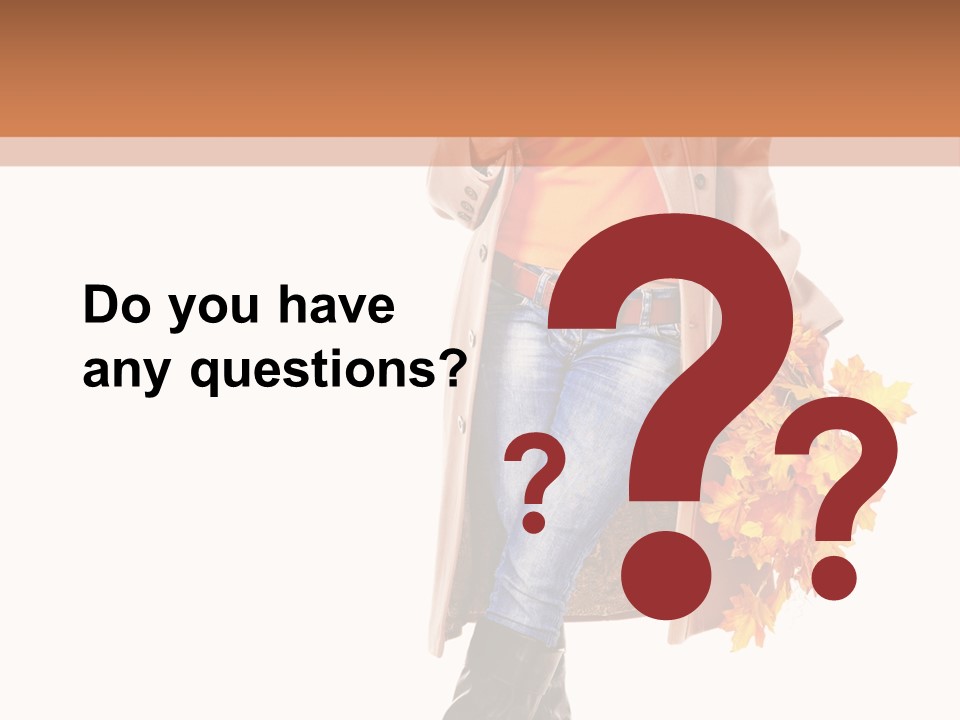 Do you have any questions?

? ? ?